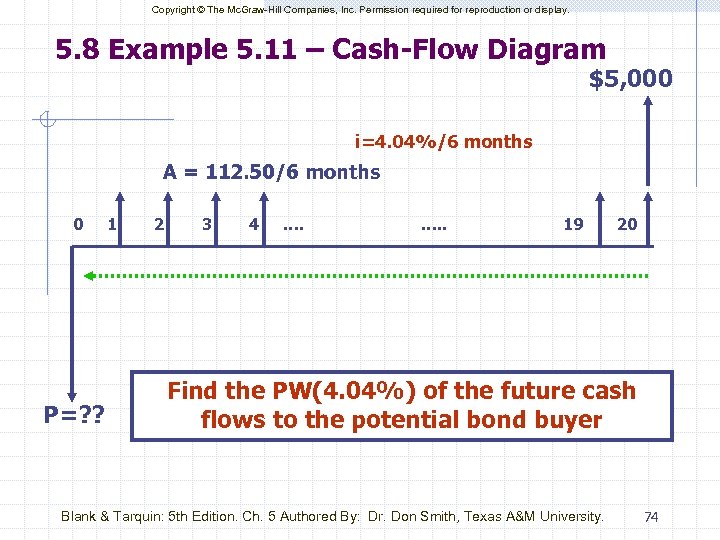 Copyright © The McGraw-Hill Companies, Inc. Permission required for reproduction or display.

5.8 Example 5.11 – Cash-Flow Diagram

$5,000

i=4.04%/6 months

A = 112.50/6 months

0 1 2 3 4 …. ….. 19 20

P=??

Find the PW(4.04%) of the future cash flows to the potential bond buyer

Blank & Tarquin: 5th Edition. Ch. 5 Authored By: Dr. Don Smith, Texas A&M University.

74